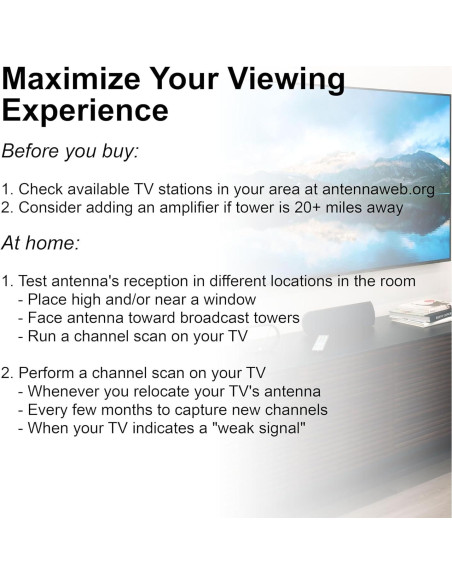 Maximize Your Viewing Experience

Before you buy:

1. Check available TV stations in your area at antennaweb.org
2. Consider adding an amplifier if tower is 20+ miles away

At home:

1. Test antenna's reception in different locations in the room
- Place high and/or near a window
- Face antenna toward broadcast towers
- Run a channel scan on your TV

2. Perform a channel scan on your TV
- Whenever you relocate your TV's antenna
- Every few months to capture new channels
- When your TV indicates a "weak signal"